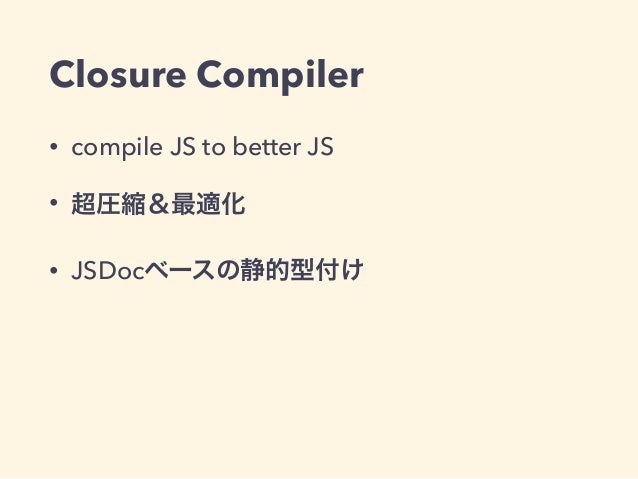 Closure Compiler

• compile JS to better JS

• 超圧縮＆最適化

• JSDocベースの静的型付け